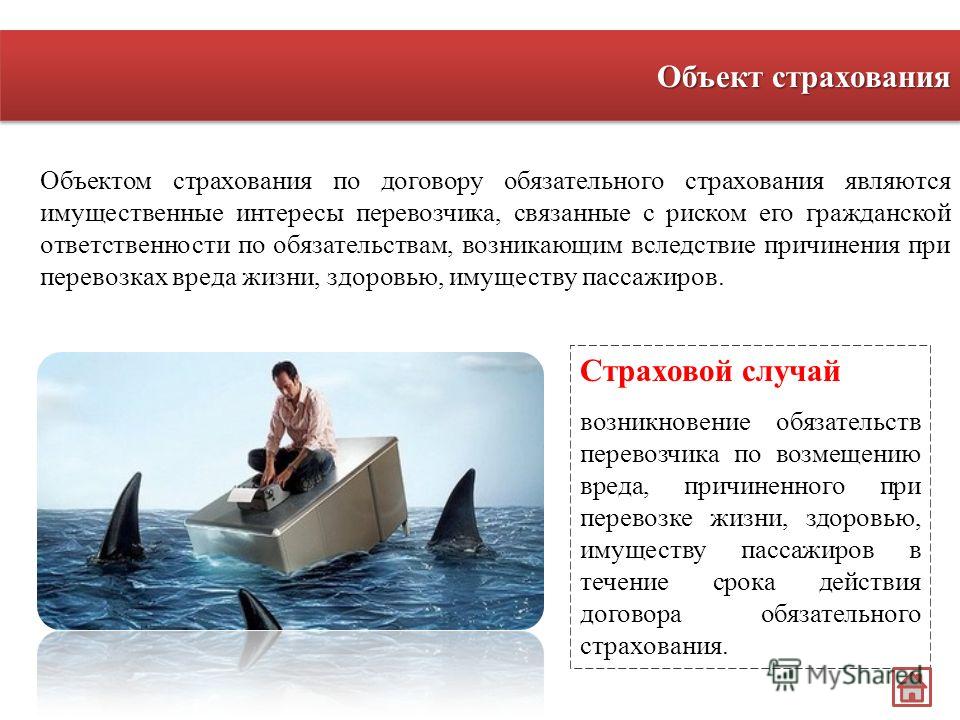 Объект страхования

Объектом страхования по договору обязательного страхования являются имущественные интересы перевозчика, связанные с риском его гражданской ответственности по обязательствам, возникающим вследствие причинения при перевозках вреда жизни, здоровью, имуществу пассажиров.

Страховой случай

возникновение обязательств перевозчика по возмещению вреда, причиненного при перевозке жизни, здоровью, имуществу пассажиров в течение срока действия договора обязательного страхования.

MyShared